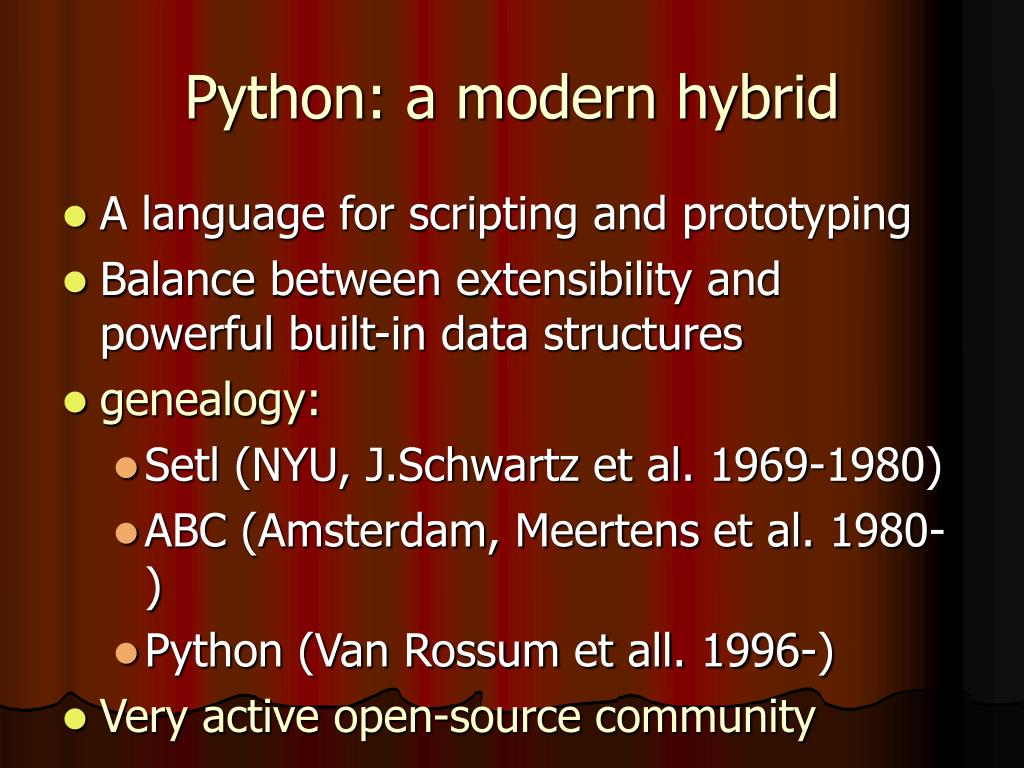 Python: a modern hybrid

- A language for scripting and prototyping
- Balance between extensibility and powerful built-in data structures
- genealogy:
  - Setl (NYU, J.Schwartz et al. 1969-1980)
  - ABC (Amsterdam, Meertens et al. 1980-)
  - Python (Van Rossum et all. 1996-)
- Very active open-source community